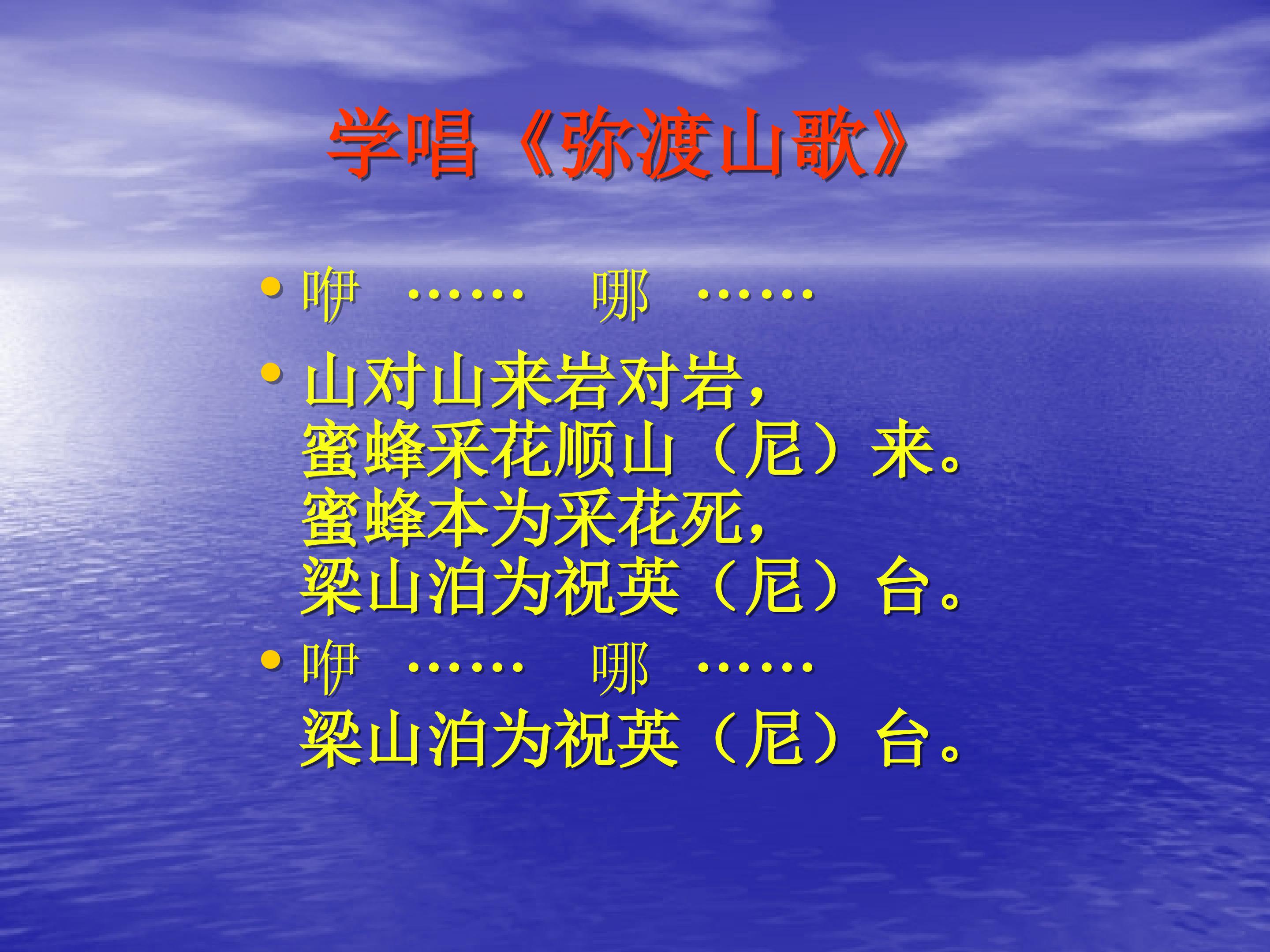 学唱《弥渡山歌》

• 咿 …… 哪 ……

• 山对山来岩对岩，
蜜蜂采花顺山（尼）来。
蜜蜂本为采花死，
梁山泊为祝英（尼）台。

• 咿 …… 哪 ……
梁山泊为祝英（尼）台。